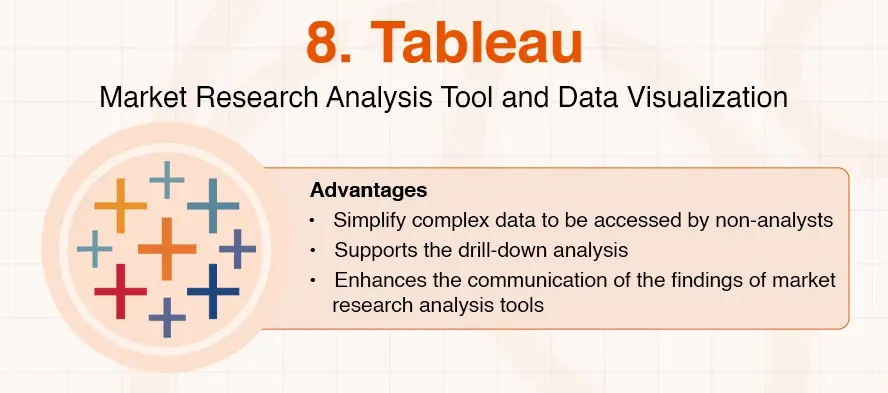 8. Tableau

Market Research Analysis Tool and Data Visualization

Advantages

• Simplify complex data to be accessed by non-analysts
• Supports the drill-down analysis
• Enhances the communication of the findings of market research analysis tools